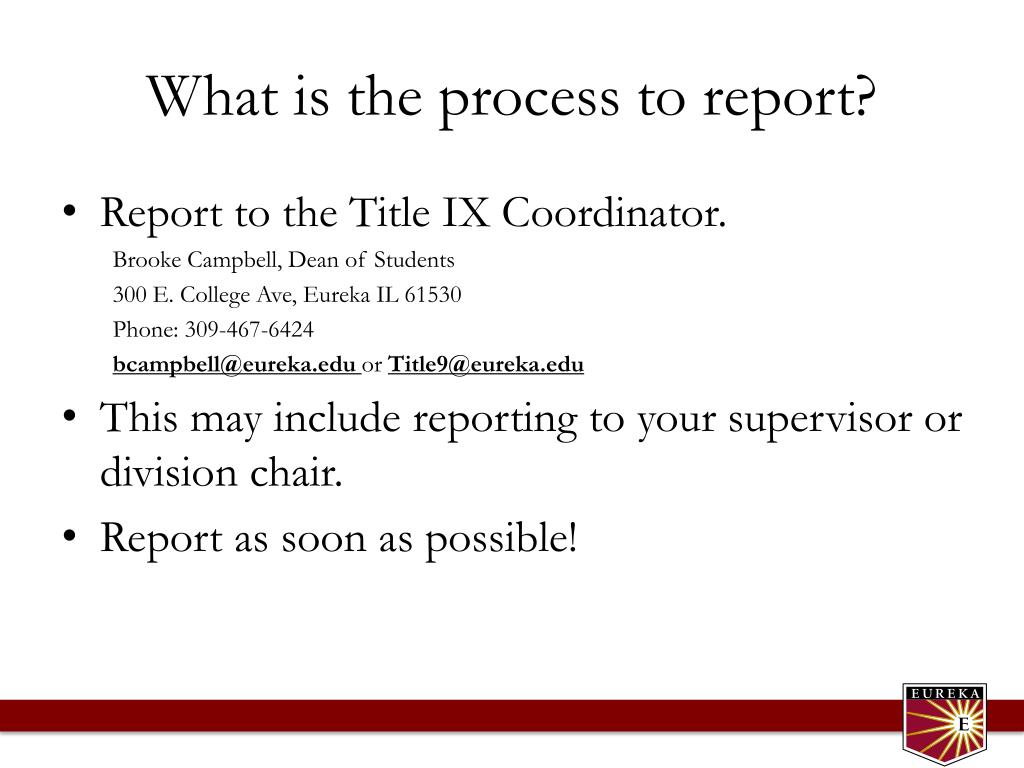 What is the process to report?

• Report to the Title IX Coordinator.

Brooke Campbell, Dean of Students

300 E. College Ave, Eureka IL 61530

Phone: 309-467-6424

bcampbell@eureka.edu or Title9@eureka.edu

• This may include reporting to your supervisor or division chair.

• Report as soon as possible!

EUREKA

E